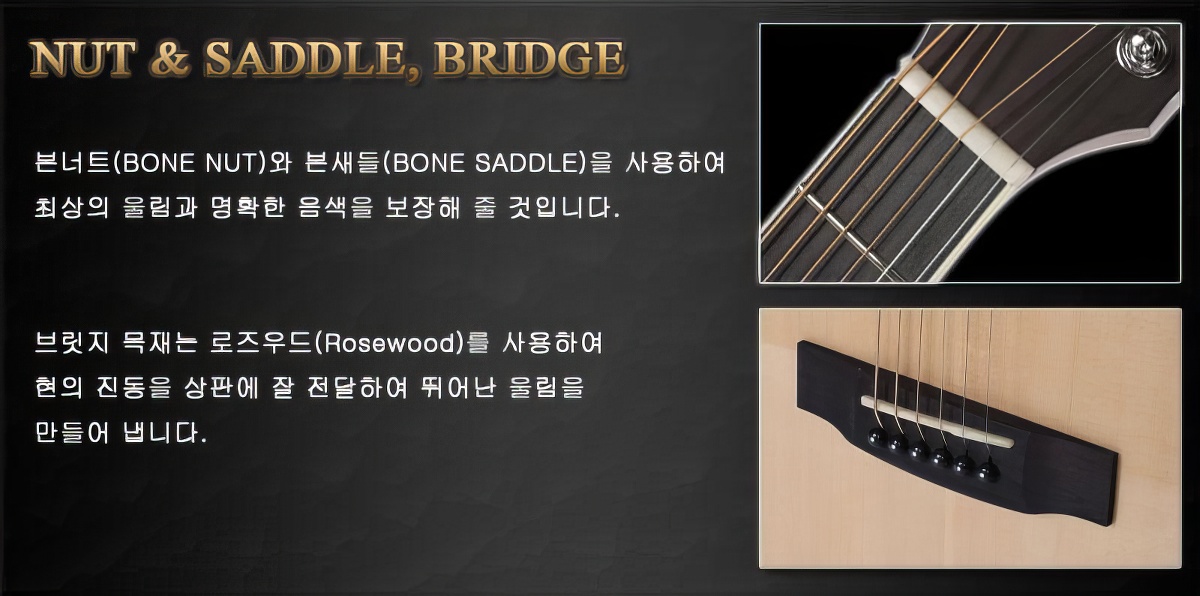 NUT & SADDLE, BRIDGE

본너트(BONE NUT)와 본새들(BONE SADDLE)을 사용하여 최상의 울림과 명확한 음색을 보장해 줄 것입니다.

브릿지 목재는 로즈우드(Rosewood)를 사용하여 현의 진동을 상판에 잘 전달하여 뛰어난 울림을 만들어 냅니다.